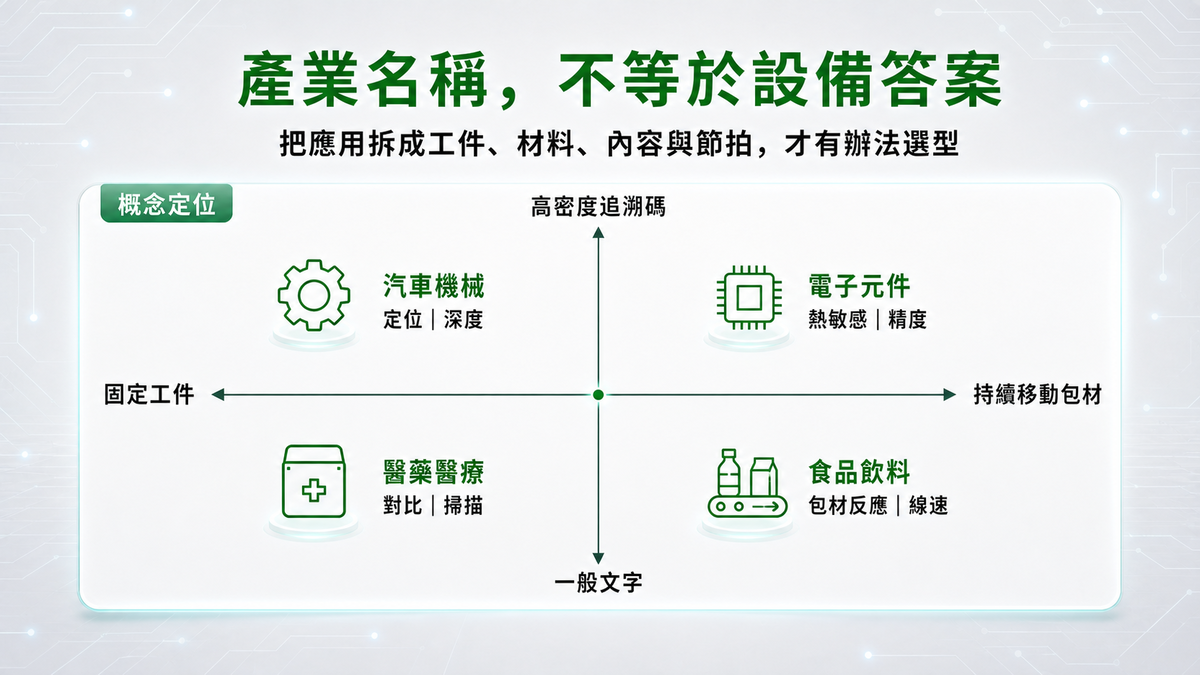 產業名稱，不等於設備答案

把應用拆成工件、材料、內容與節拍，才有辦法選型

概念定位

高密度追溯碼

汽車機械
定位｜深度

電子元件
熱敏感｜精度

固定工件

持續移動包材

醫藥醫療
對比｜掃描

食品飲料
包材反應｜線速

一般文字